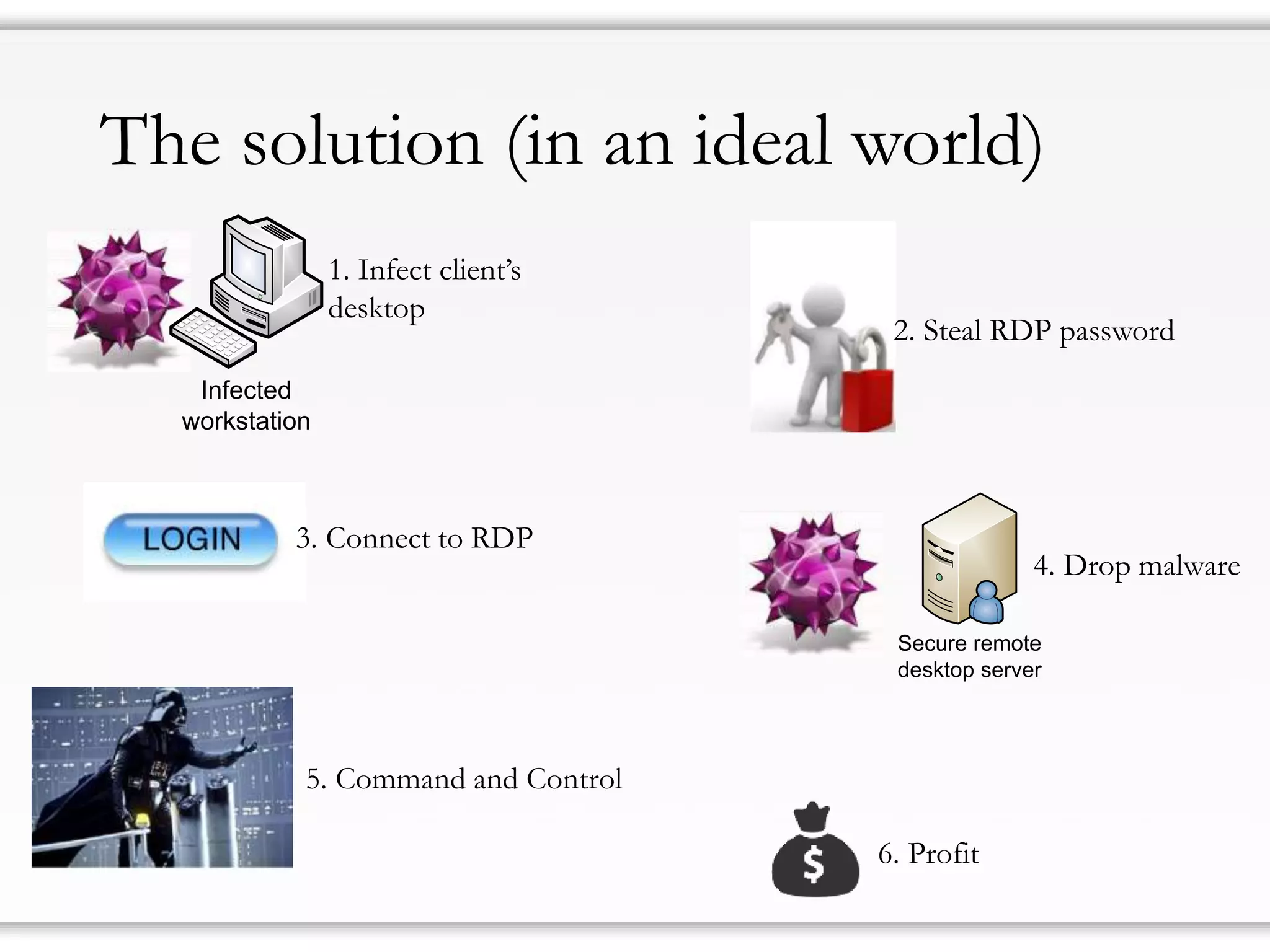 The solution (in an ideal world)

1. Infect client's desktop

Infected workstation

2. Steal RDP password

LOGIN

3. Connect to RDP

4. Drop malware

Secure remote desktop server

5. Command and Control

$

6. Profit